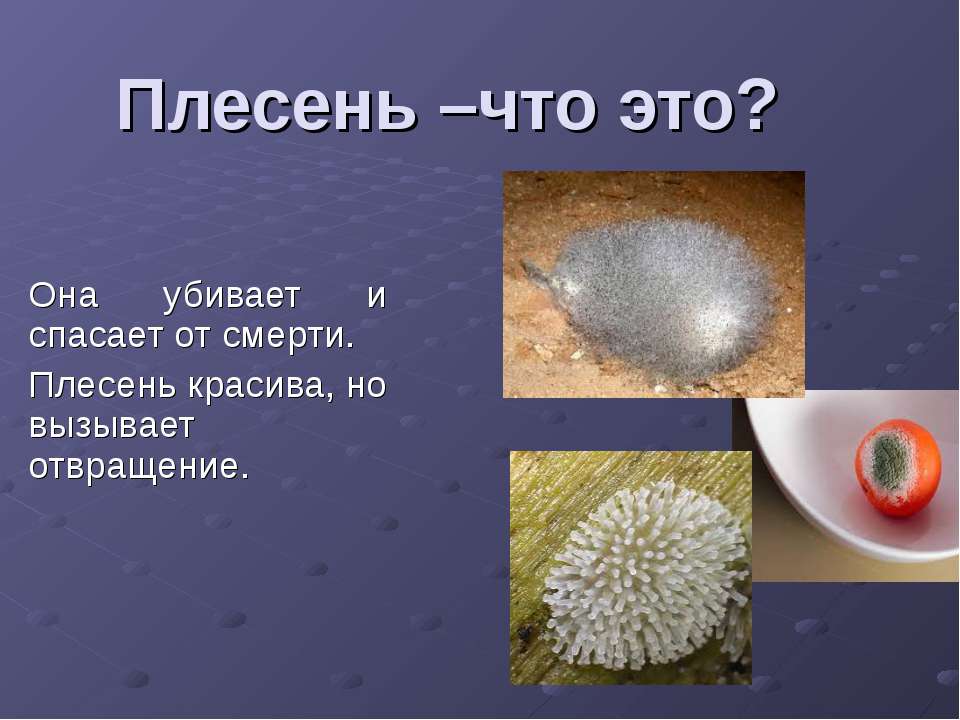 Плесень –что это?

Она убивает и спасает от смерти.

Плесень красива, но вызывает отвращение.